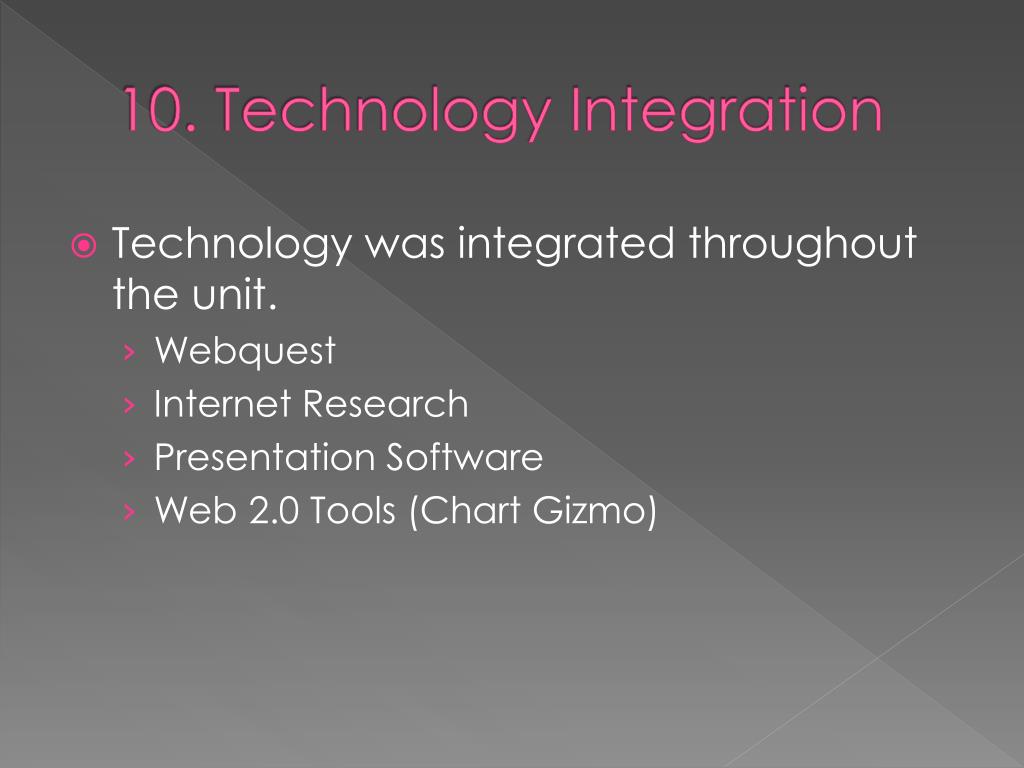 10. Technology Integration

Technology was integrated throughout the unit.

› Webquest
› Internet Research
› Presentation Software
› Web 2.0 Tools (Chart Gizmo)